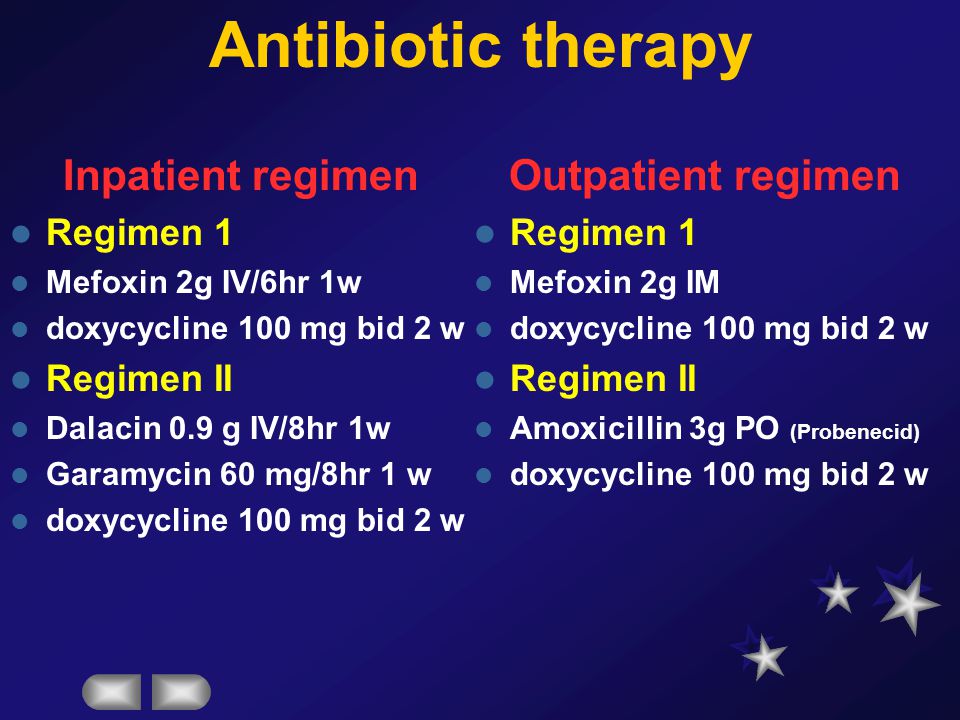 Antibiotic therapy

Inpatient regimen

- Regimen 1
- Mefoxin 2g IV/6hr 1w
- doxycycline 100 mg bid 2 w
- Regimen II
- Dalacin 0.9 g IV/8hr 1w
- Garamycin 60 mg/8hr 1 w
- doxycycline 100 mg bid 2 w

Outpatient regimen

- Regimen 1
- Mefoxin 2g IM
- doxycycline 100 mg bid 2 w
- Regimen II
- Amoxicillin 3g PO (Probenecid)
- doxycycline 100 mg bid 2 w